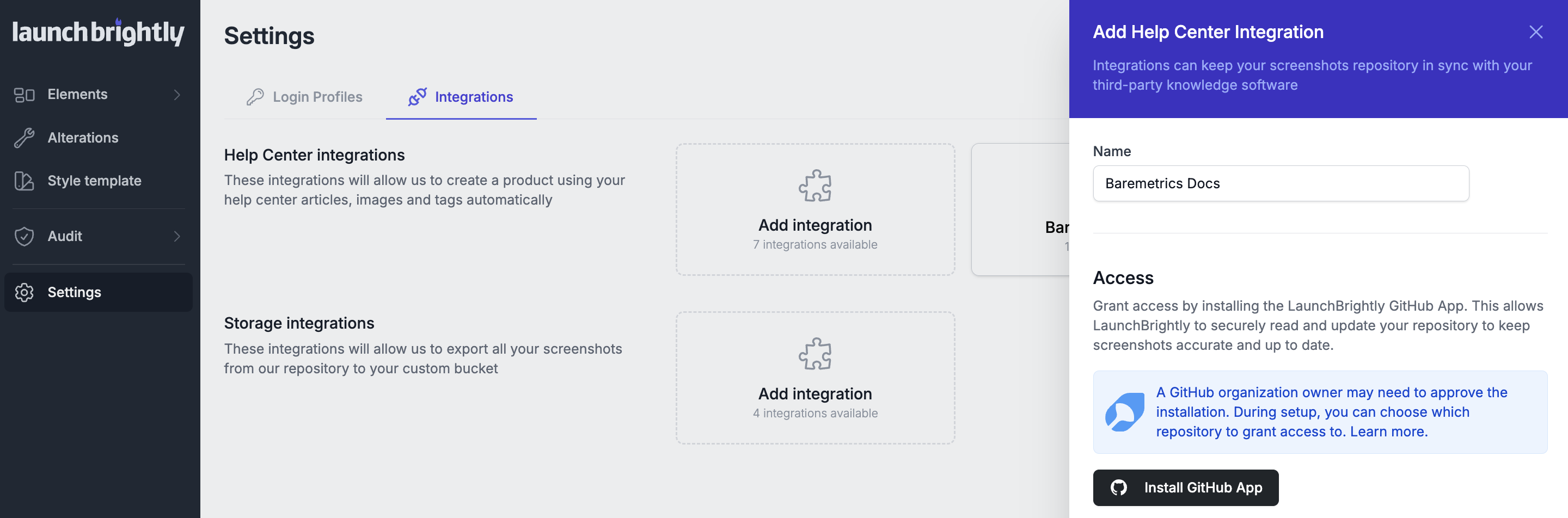 launchbrightly

Elements

Alterations

Style template

Audit

Settings

Settings

Login Profiles

Integrations

Help Center integrations

These integrations will allow us to create a product using your help center articles, images and tags automatically

Add integration
7 integrations available

Bar
1

Storage integrations

These integrations will allow us to export all your screenshots from our repository to your custom bucket

Add integration
4 integrations available

Add Help Center Integration

Integrations can keep your screenshots repository in sync with your third-party knowledge software

Name

Baremetrics Docs

Access

Grant access by installing the LaunchBrightly GitHub App. This allows LaunchBrightly to securely read and update your repository to keep screenshots accurate and up to date.

A GitHub organization owner may need to approve the installation. During setup, you can choose which repository to grant access to. Learn more.

Install GitHub App